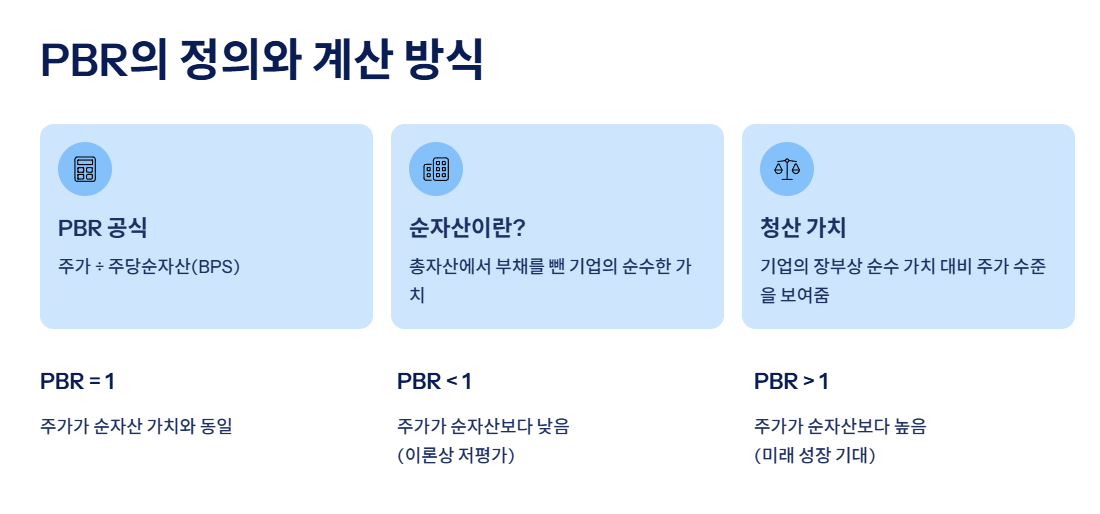 PBR의 정의와 계산 방식

PBR 공식

주가 ÷ 주당순자산(BPS)

순자산이란?

총자산에서 부채를 뺀 기업의 순수한 가치

청산 가치

기업의 장부상 순수 가치 대비 주가 수준을 보여줌

PBR = 1

주가가 순자산 가치와 동일

PBR < 1

주가가 순자산보다 낮음 (이론상 저평가)

PBR > 1

주가가 순자산보다 높음 (미래 성장 기대)